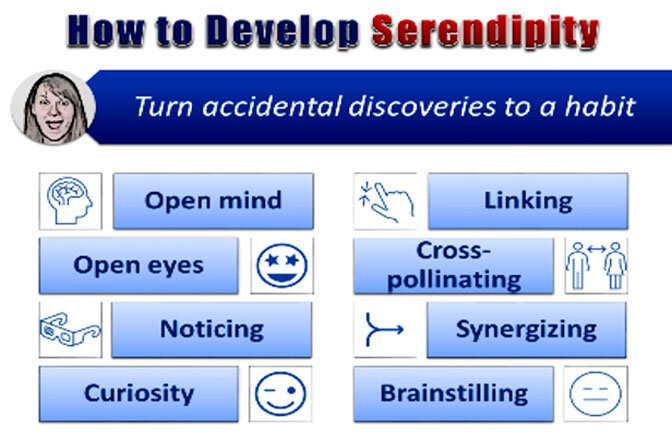 How to Develop Serendipity

Turn accidental discoveries to a habit

Open mind

Open eyes

Noticing

Curiosity

Linking

Cross-pollinating

Synergizing

Brainstilling